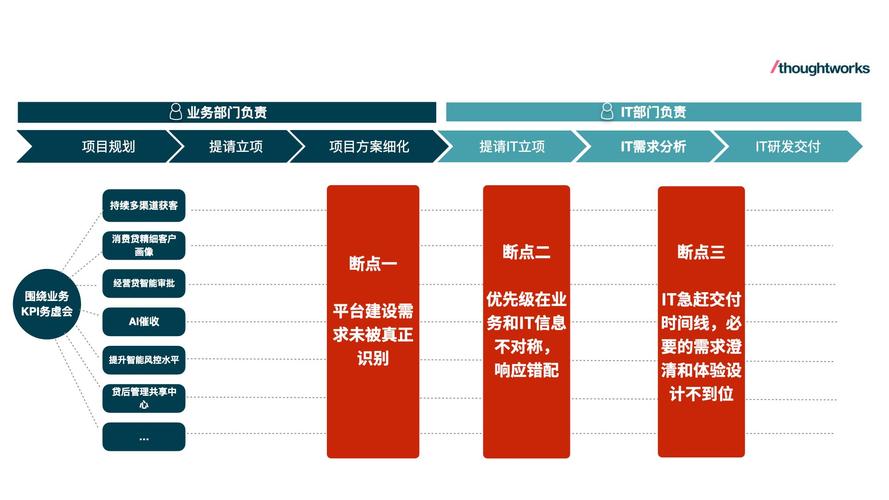 /thoughtworks

业务部门负责

IT部门负责

项目规划

提请立项

项目方案细化

提请IT立项

IT需求分析

IT研发交付

围绕业务KPI务虚会

持续多渠道获客

消费贷精细客户画像

经营贷智能审批

AI催收

提升智能风控水平

贷后管理共享中心

...

断点一

平台建设需求未被真正识别

断点二

优先级在业务和IT信息不对称，响应错配

断点三

IT急赶交付时间线，必要的需求澄清和体验设计不到位